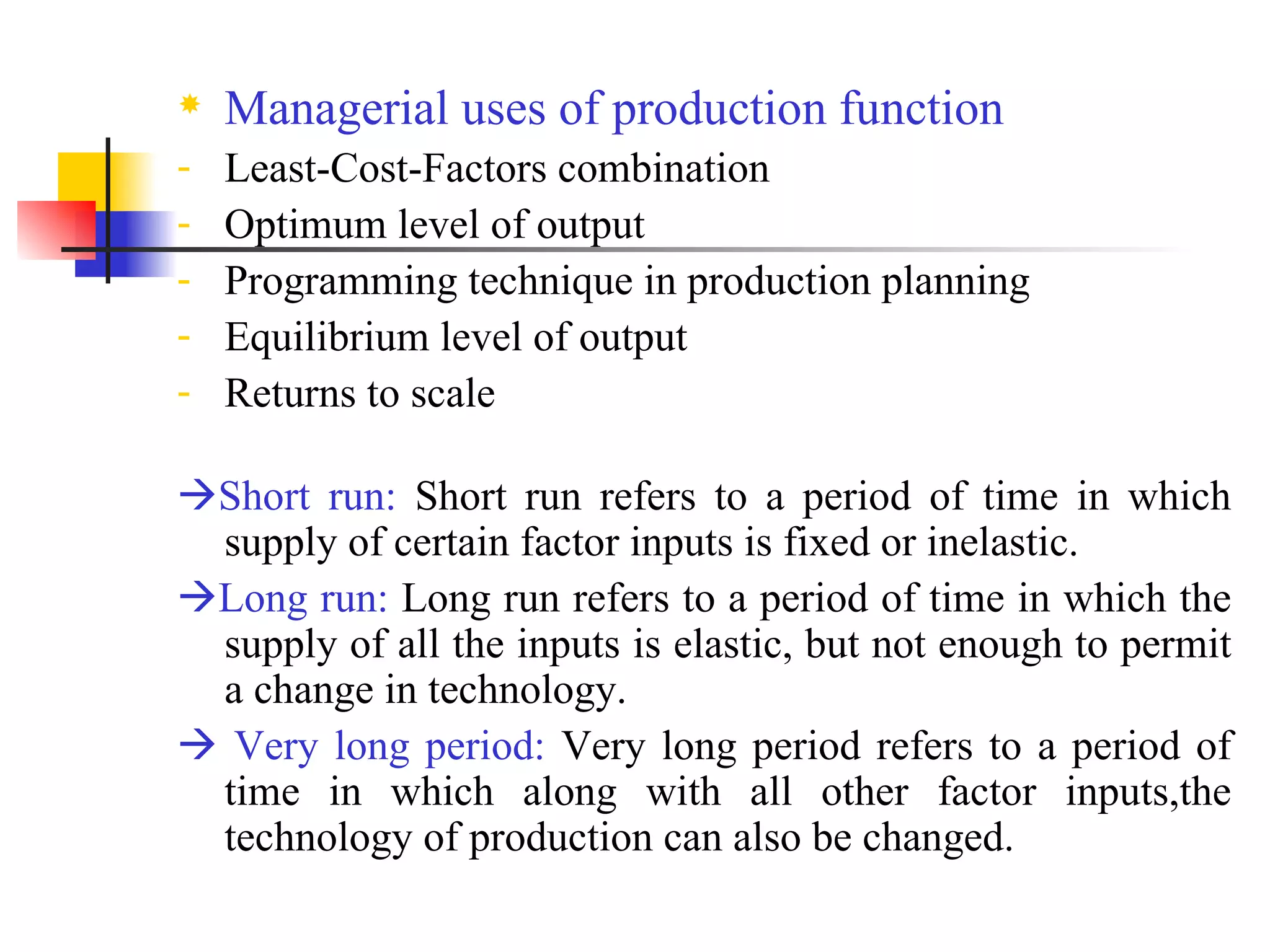 Managerial uses of production function

- Least-Cost-Factors combination
- Optimum level of output
- Programming technique in production planning
- Equilibrium level of output
- Returns to scale

→Short run: Short run refers to a period of time in which supply of certain factor inputs is fixed or inelastic.

→Long run: Long run refers to a period of time in which the supply of all the inputs is elastic, but not enough to permit a change in technology.

→ Very long period: Very long period refers to a period of time in which along with all other factor inputs,the technology of production can also be changed.